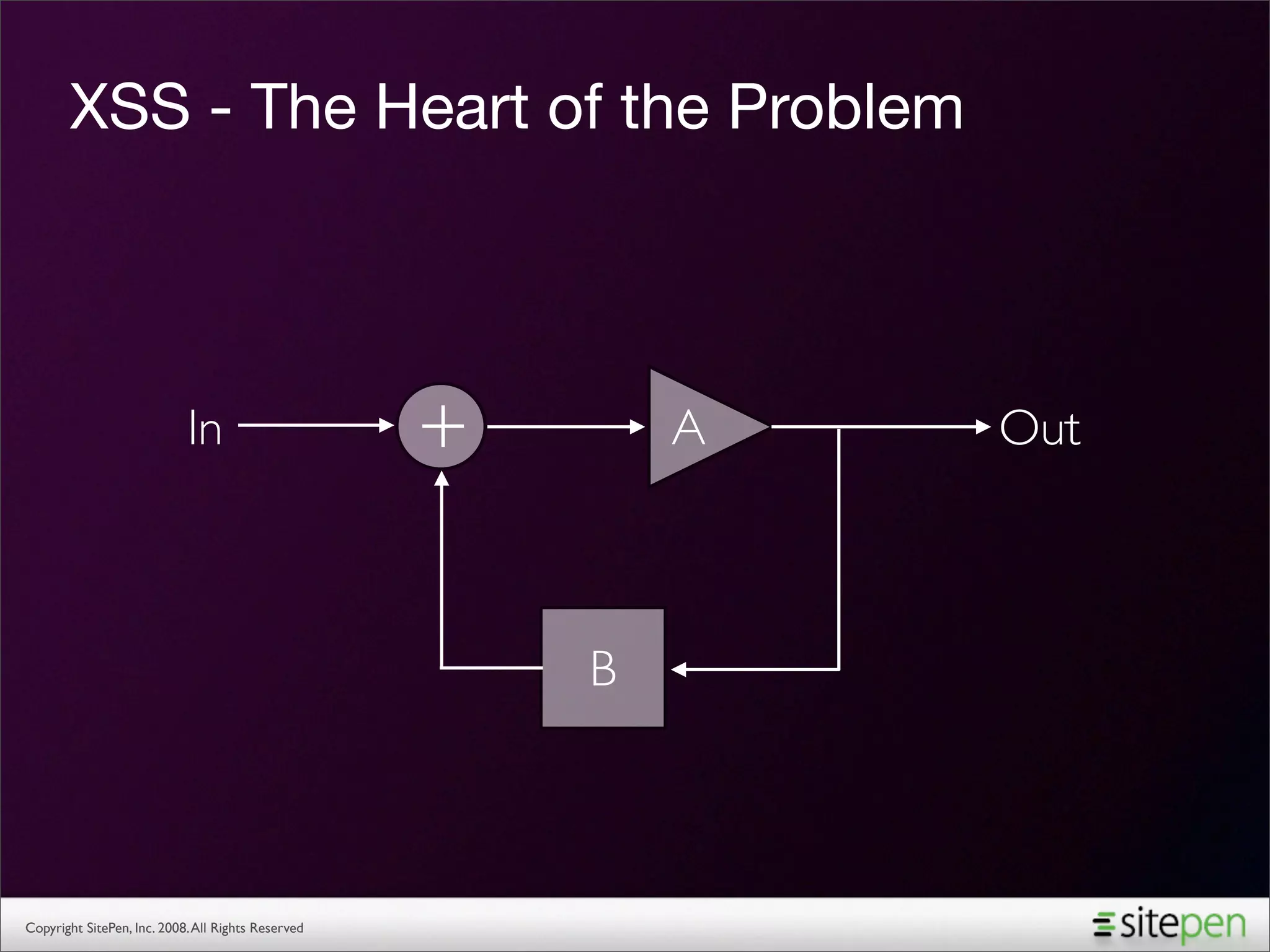 XSS - The Heart of the Problem

In

+

A

Out

B

Copyright SitePen, Inc. 2008. All Rights Reserved

sitepen